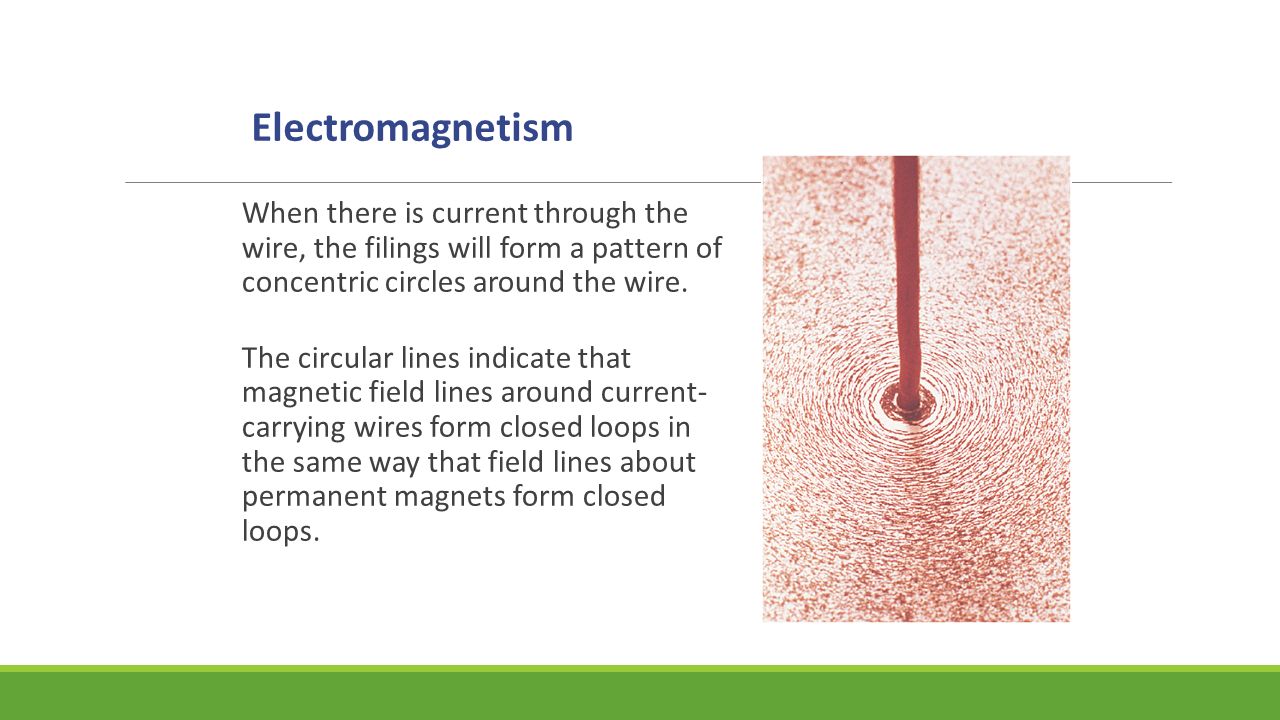 Electromagnetism

When there is current through the wire, the filings will form a pattern of concentric circles around the wire.

The circular lines indicate that magnetic field lines around current-carrying wires form closed loops in the same way that field lines about permanent magnets form closed loops.